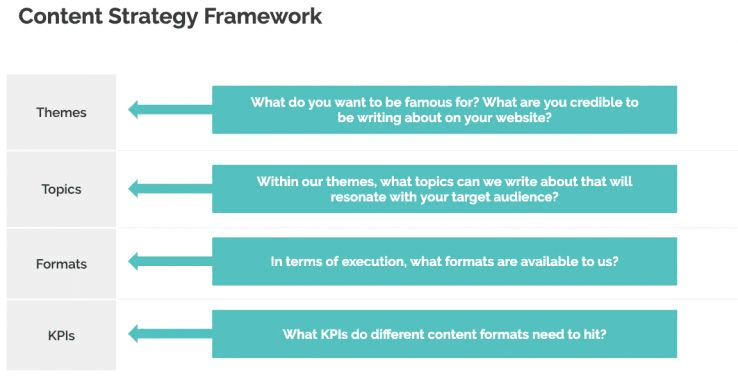 Content Strategy Framework

Themes

What do you want to be famous for? What are you credible to be writing about on your website?

Topics

Within our themes, what topics can we write about that will resonate with your target audience?

Formats

In terms of execution, what formats are available to us?

KPIs

What KPIs do different content formats need to hit?